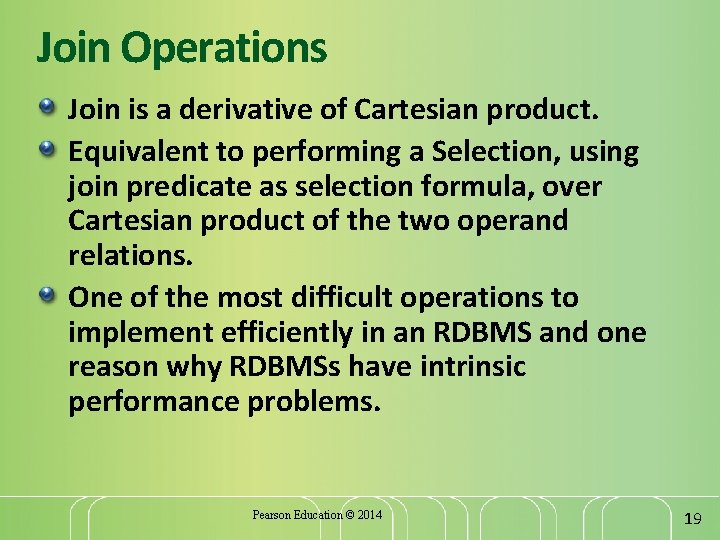 Join Operations

Join is a derivative of Cartesian product.

Equivalent to performing a Selection, using join predicate as selection formula, over Cartesian product of the two operand relations.

One of the most difficult operations to implement efficiently in an RDBMS and one reason why RDBMSs have intrinsic performance problems.

Pearson Education © 2014

19